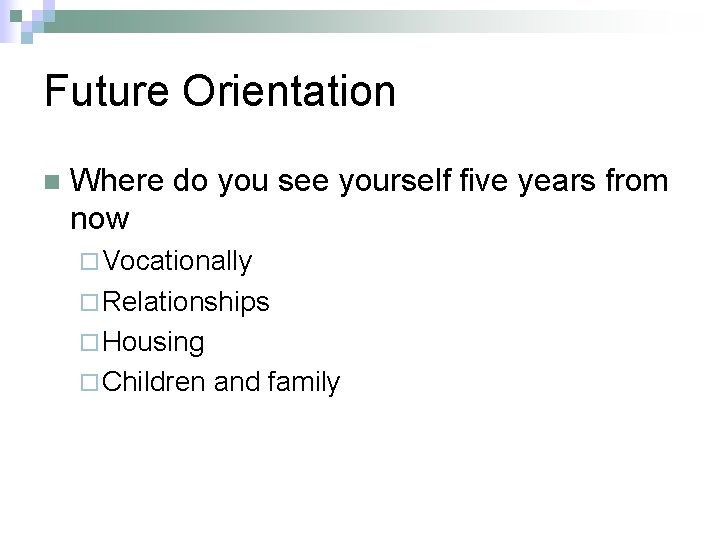 Future Orientation

Where do you see yourself five years from now

Vocationally

Relationships

Housing

Children and family